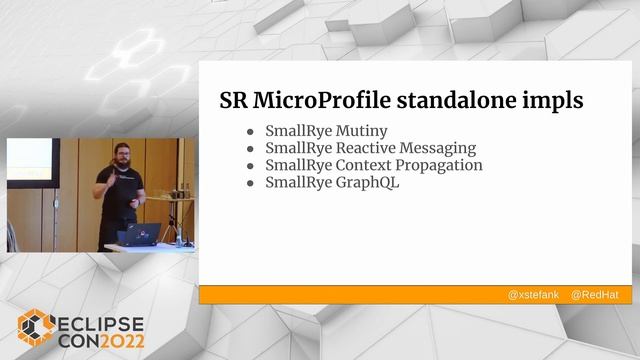 SR MicroProfile standalone impls

- SmallRye Mutiny
- SmallRye Reactive Messaging
- SmallRye Context Propagation
- SmallRye GraphQL

@xstefank @RedHat

ECLIPSE CON2022